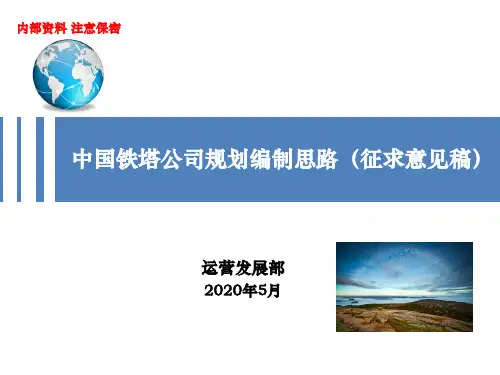 内部资料 注意保密

中国铁塔公司规划编制思路（征求意见稿）

运营发展部
2020年5月